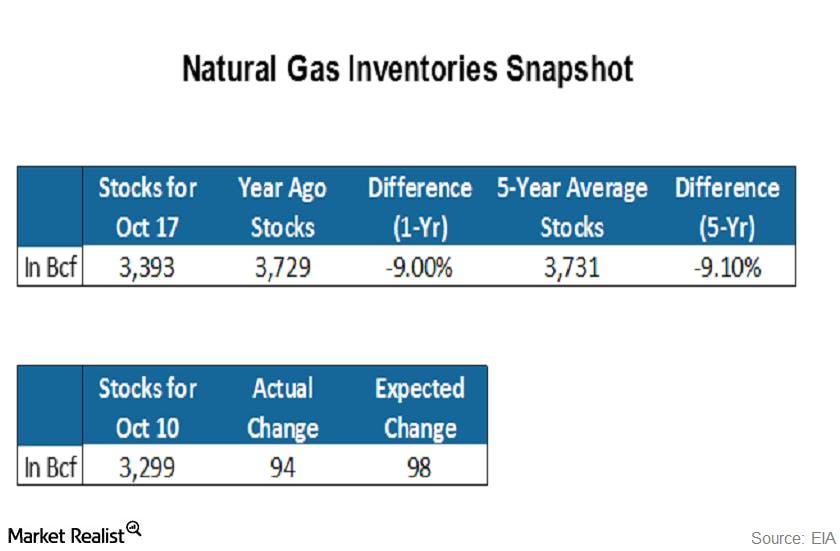 Natural Gas Inventories Snapshot

| | Stocks for Oct 17 | Year Ago Stocks | Difference (1-Yr) | 5-Year Average Stocks | Difference (5-Yr) |
|---|---|---|---|---|---|
| In Bcf | 3,393 | 3,729 | -9.00% | 3,731 | -9.10% |

| | Stocks for Oct 10 | Actual Change | Expected Change |
|---|---|---|---|
| In Bcf | 3,299 | 94 | 98 |

Market Realist

Source: EIA